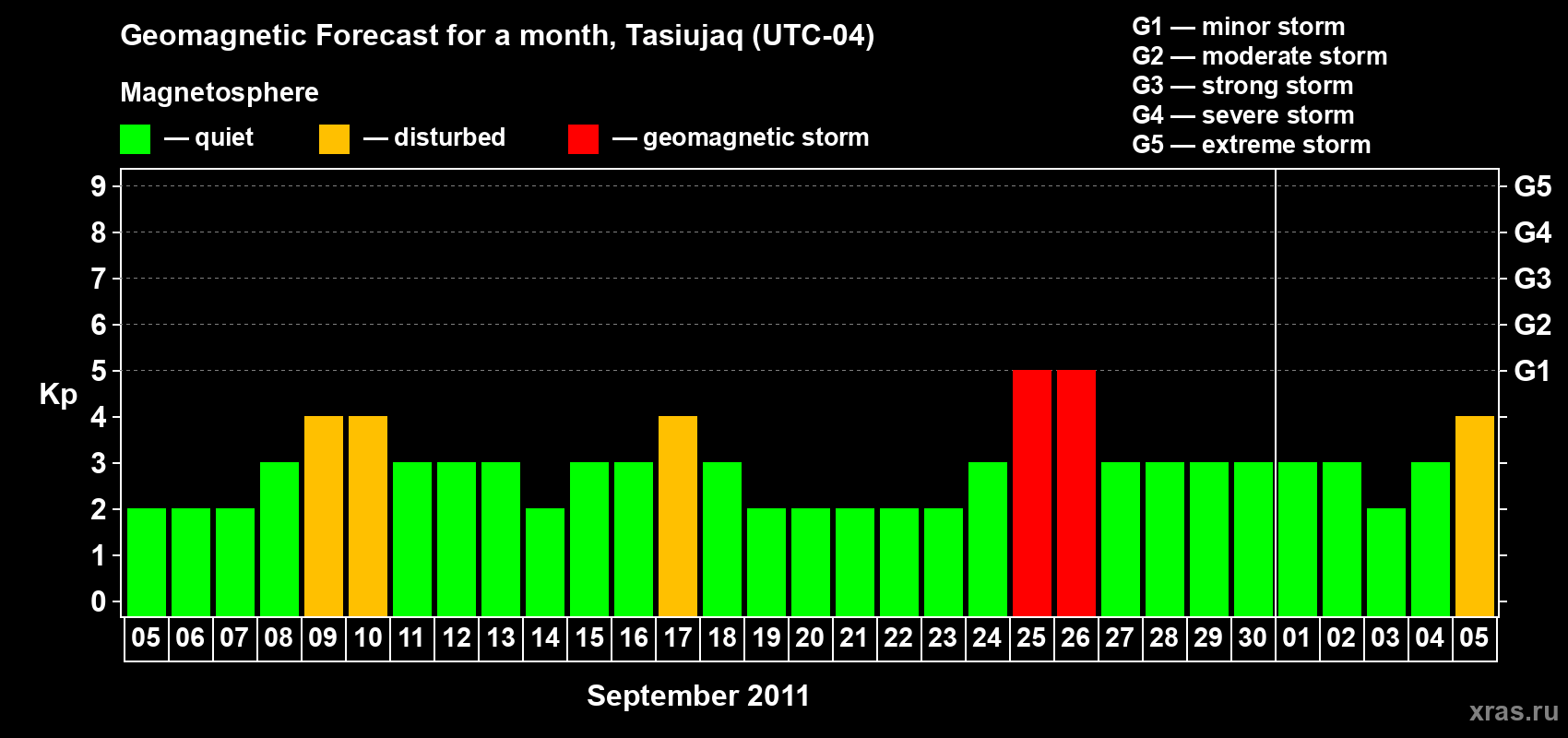 Geomagnetic Forecast for a month, Tasiujaq (UTC-04)

Magnetosphere

— quiet — disturbed — geomagnetic storm

G1 — minor storm
G2 — moderate storm
G3 — strong storm
G4 — severe storm
G5 — extreme storm

Kp

9
8
7
6
5
4
3
2
1
0

G5
G4
G3
G2
G1

05 06 07 08 09 10 11 12 13 14 15 16 17 18 19 20 21 22 23 24 25 26 27 28 29 30 01 02 03 04 05

September 2011

xras.ru